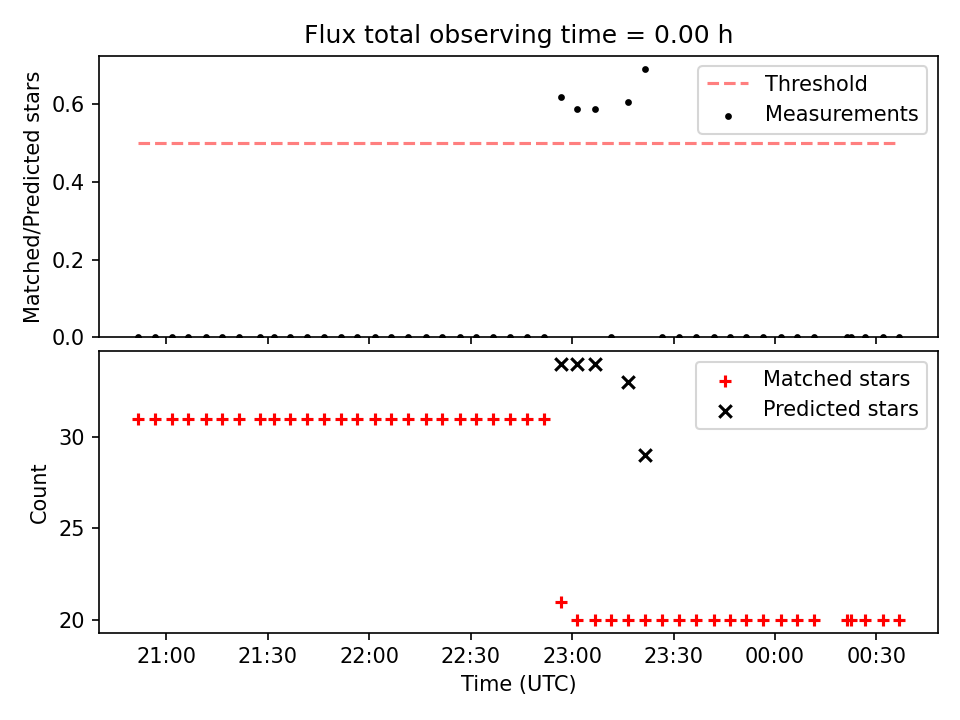 Flux total observing time = 0.00 h

Matched/Predicted stars

0.6
0.4
0.2
0.0

Threshold
Measurements

Count

30
25
20

Matched stars
Predicted stars

21:00
21:30
22:00
22:30
23:00
23:30
00:00
00:30

Time (UTC)